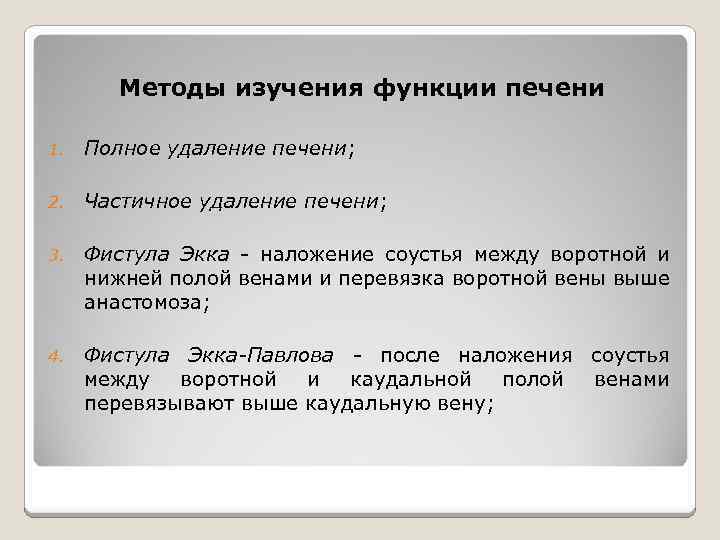 Методы изучения функции печени

1. Полное удаление печени;

2. Частичное удаление печени;

3. Фистула Экка - наложение соустья между воротной и нижней полой венами и перевязка воротной вены выше анастомоза;

4. Фистула Экка-Павлова - после наложения соустья между воротной и каудальной полой венами перевязывают выше каудальную вену;